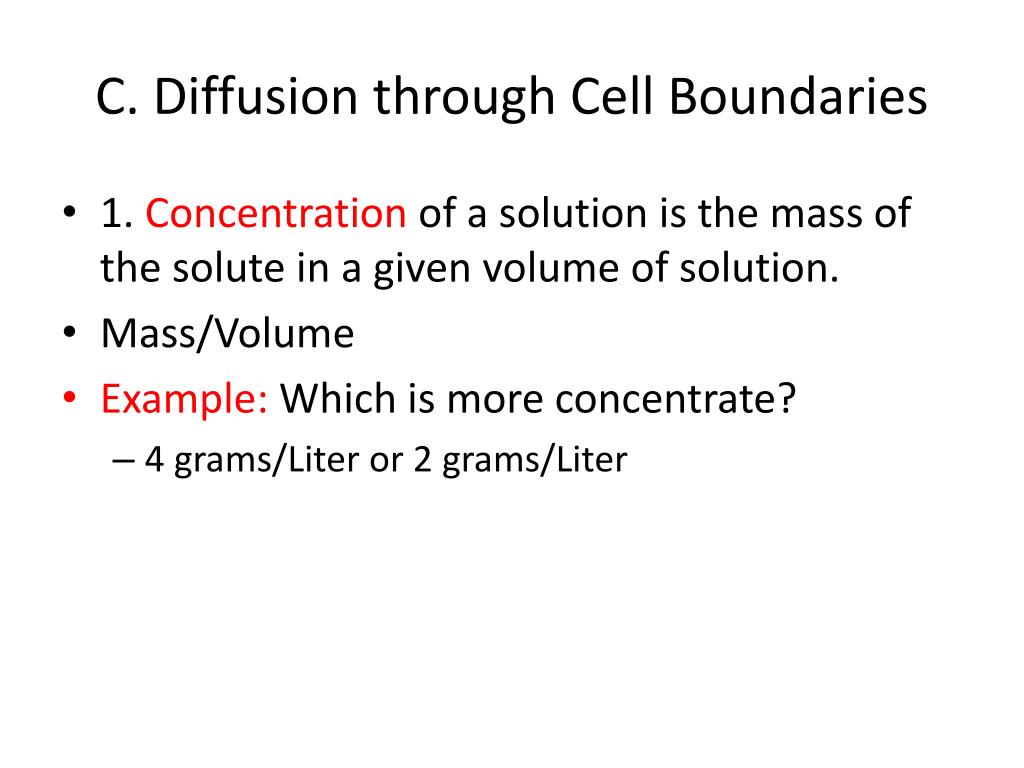 C. Diffusion through Cell Boundaries

• 1. Concentration of a solution is the mass of the solute in a given volume of solution.
• Mass/Volume
• Example: Which is more concentrate?
– 4 grams/Liter or 2 grams/Liter